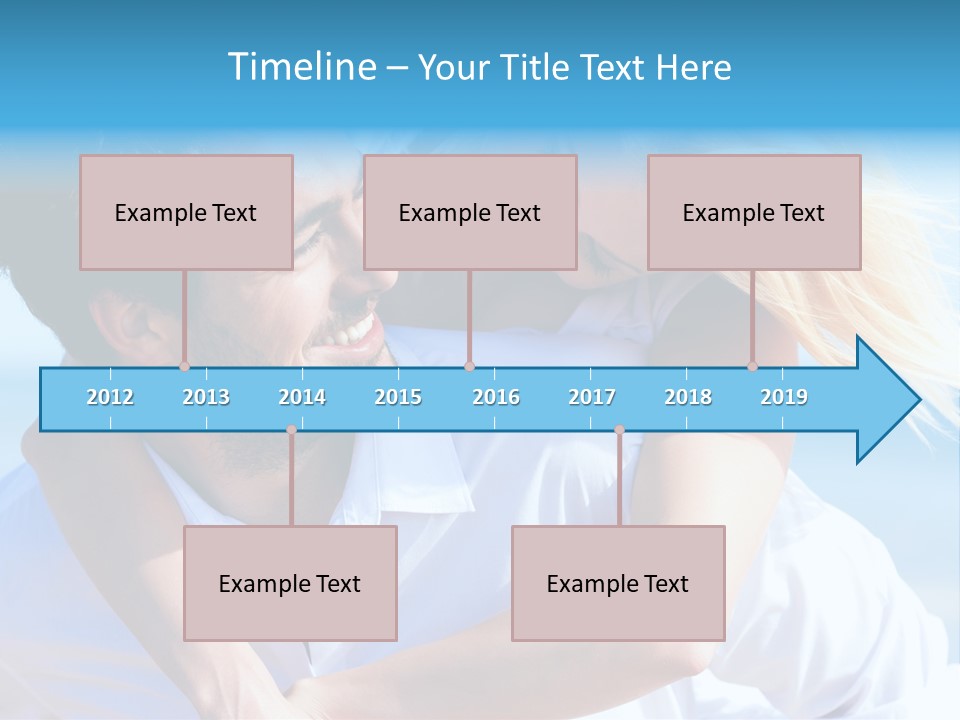 Timeline – Your Title Text Here

Example Text

Example Text

Example Text

2012 2013 2014 2015 2016 2017 2018 2019

Example Text

Example Text